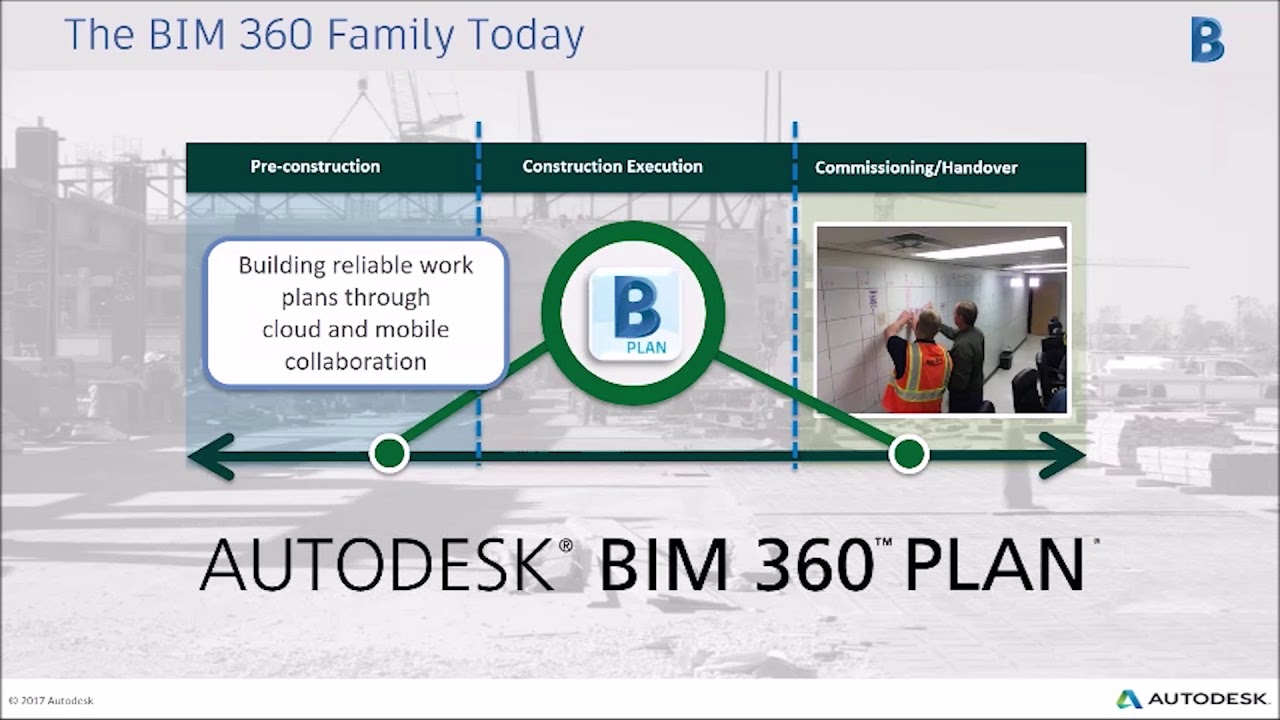 The BIM 360 Family Today

B

Pre-construction

Construction Execution

Commissioning/Handover

Building reliable work plans through cloud and mobile collaboration

B
PLAN

AUTODESK® BIM 360™ PLAN®

© 2017 Autodesk

AUTODESK.